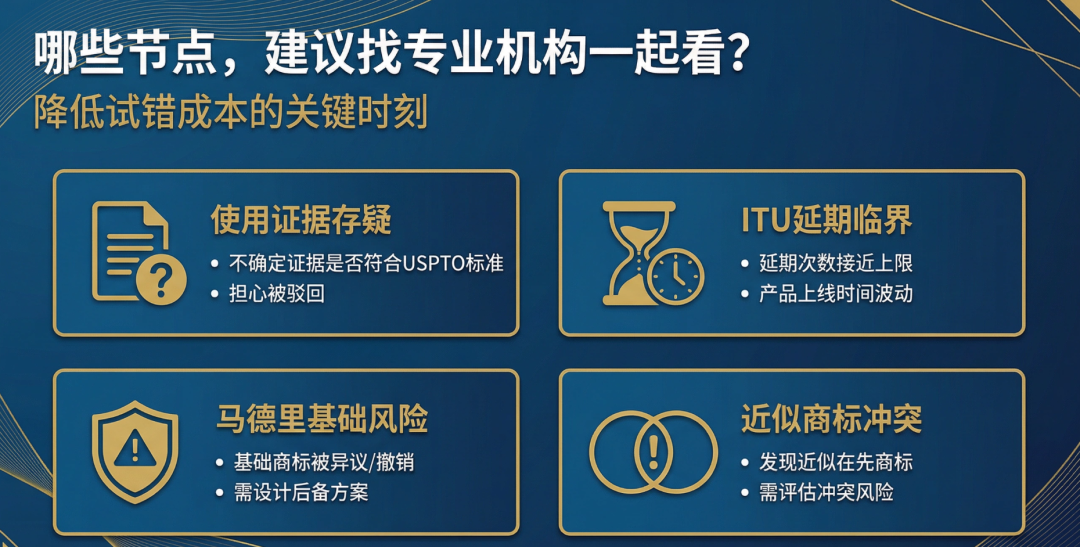 哪些节点，建议找专业机构一起看？

降低试错成本的关键时刻

使用证据存疑

• 不确定证据是否符合USPTO标准
• 担心被驳回

ITU延期临界

• 延期次数接近上限
• 产品上线时间波动

马德里基础风险

• 基础商标被异议/撤销
• 需设计后备方案

近似商标冲突

• 发现近似在先商标
• 需评估冲突风险